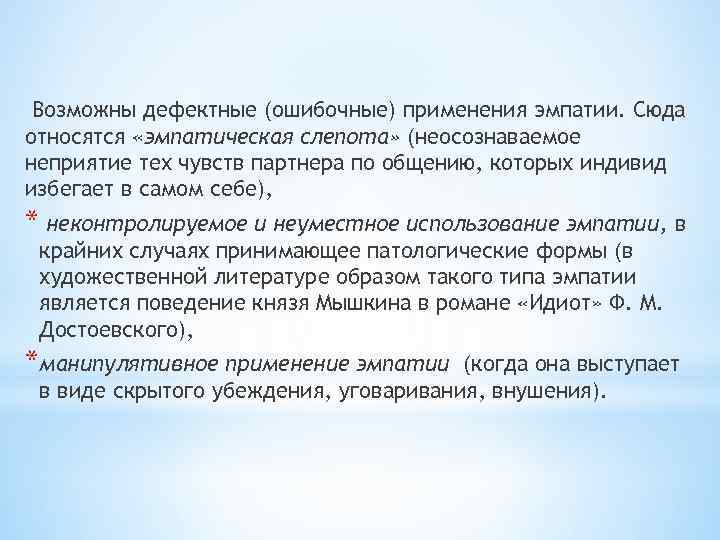 Возможны дефектные (ошибочные) применения эмпатии. Сюда относятся «эмпатическая слепота» (неосознаваемое неприятие тех чувств партнера по общению, которых индивид избегает в самом себе),

* неконтролируемое и неуместное использование эмпатии, в крайних случаях принимающее патологические формы (в художественной литературе образом такого типа эмпатии является поведение князя Мышкина в романе «Идиот» Ф. М. Достоевского),

*манипулятивное применение эмпатии (когда она выступает в виде скрытого убеждения, уговаривания, внушения).